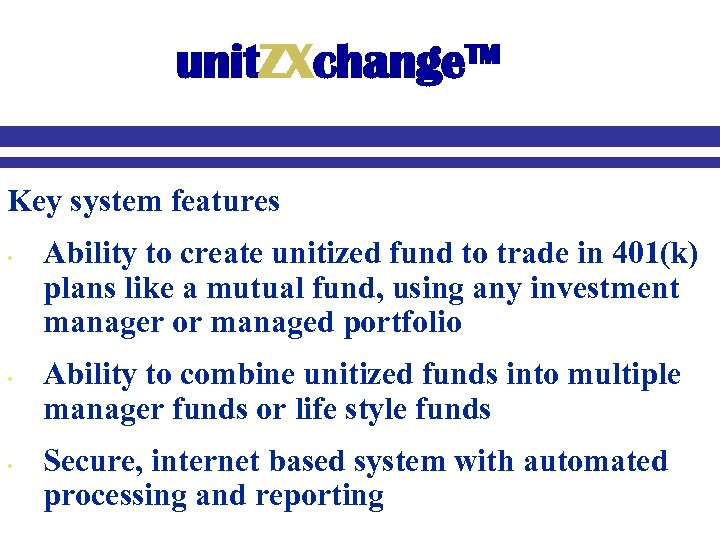 unitZXchange™

Key system features

• Ability to create unitized fund to trade in 401(k) plans like a mutual fund, using any investment manager or managed portfolio

• Ability to combine unitized funds into multiple manager funds or life style funds

• Secure, internet based system with automated processing and reporting